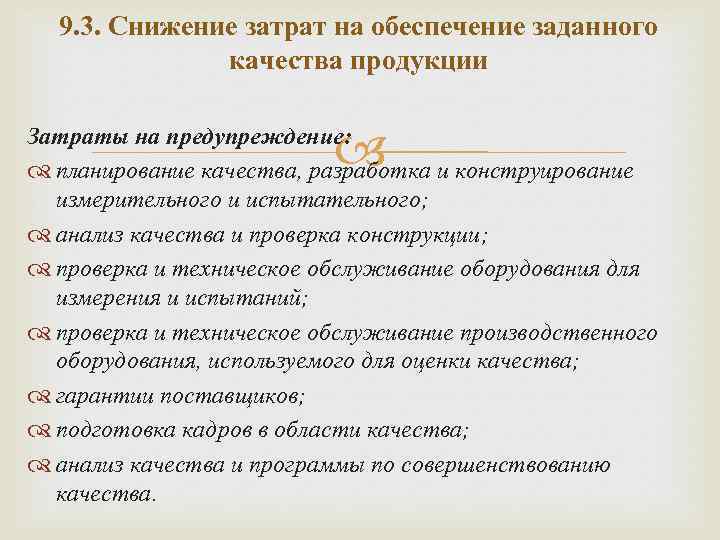 9.3. Снижение затрат на обеспечение заданного качества продукции

Затраты на предупреждение:

планирование качества, разработка и конструирование измерительного и испытательного;

анализ качества и проверка конструкции;

проверка и техническое обслуживание оборудования для измерения и испытаний;

проверка и техническое обслуживание производственного оборудования, используемого для оценки качества;

гарантии поставщиков;

подготовка кадров в области качества;

анализ качества и программы по совершенствованию качества.